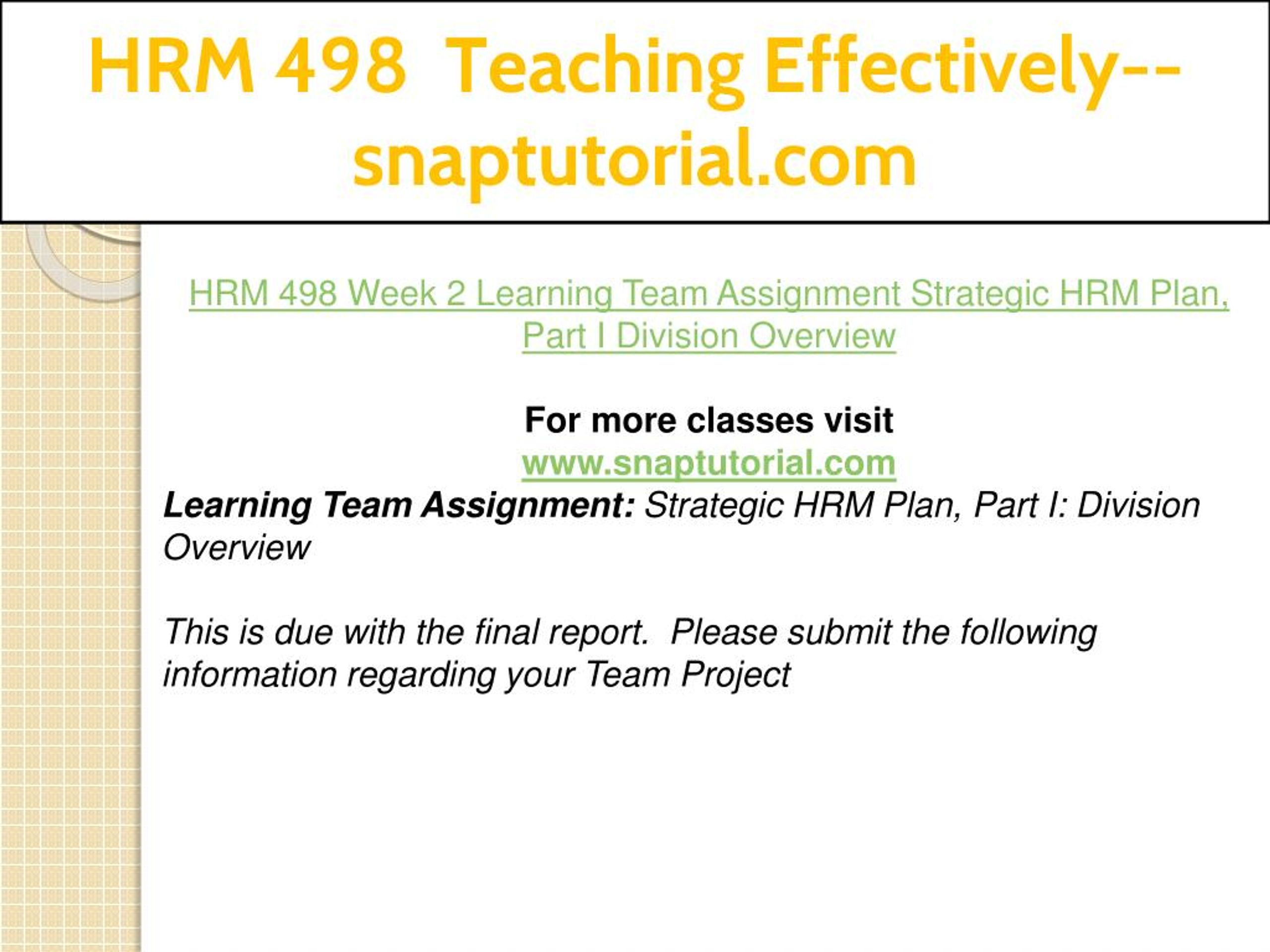 HRM 498 Teaching Effectively--snaptutorial.com

HRM 498 Week 2 Learning Team Assignment Strategic HRM Plan, Part I Division Overview

For more classes visit
www.snaptutorial.com

Learning Team Assignment: Strategic HRM Plan, Part I: Division Overview

This is due with the final report. Please submit the following information regarding your Team Project